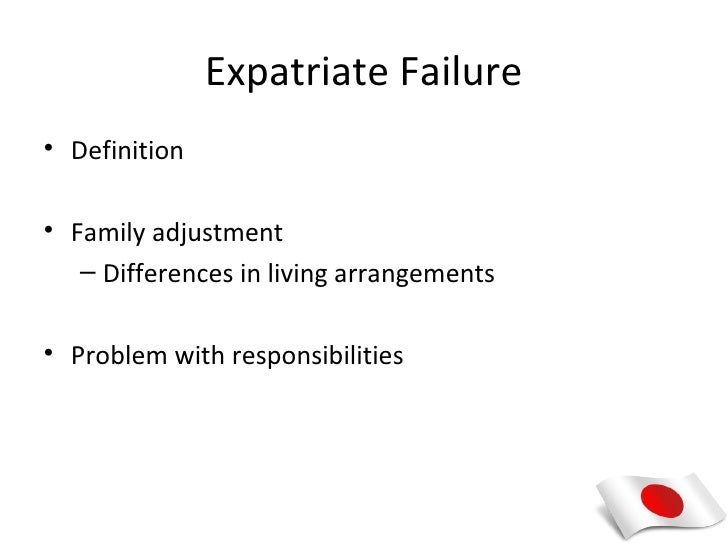 Expatriate Failure

• Definition

• Family adjustment
– Differences in living arrangements

• Problem with responsibilities